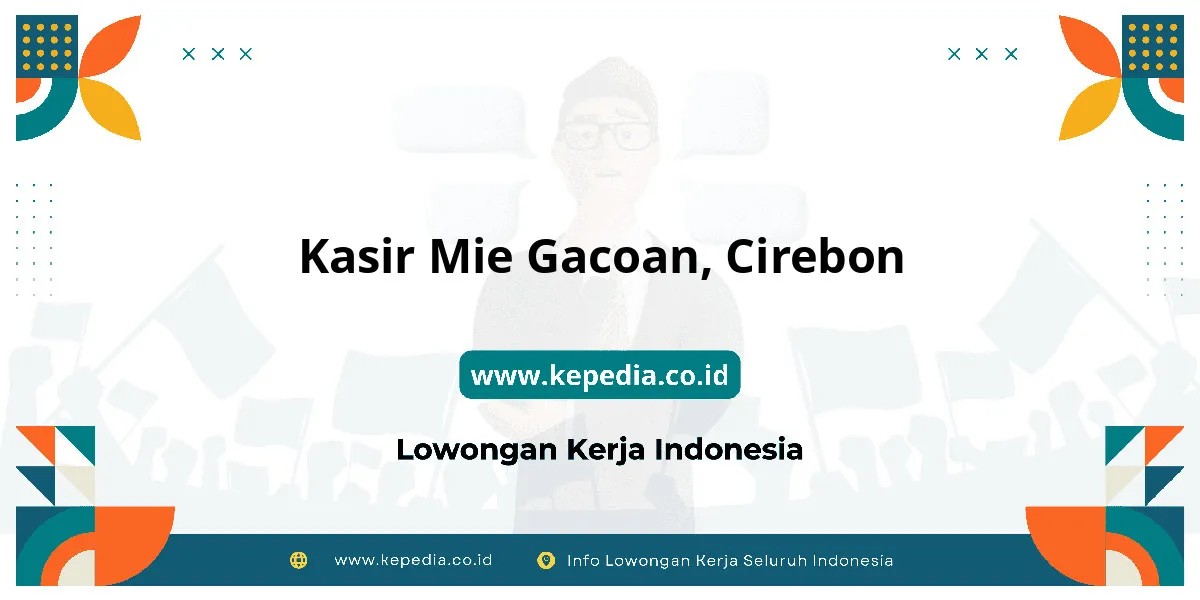 Kasir Mie Gacoan, Cirebon

www.kepedia.co.id

Lowongan Kerja Indonesia

www.kepedia.co.id Info Lowongan Kerja Seluruh Indonesia